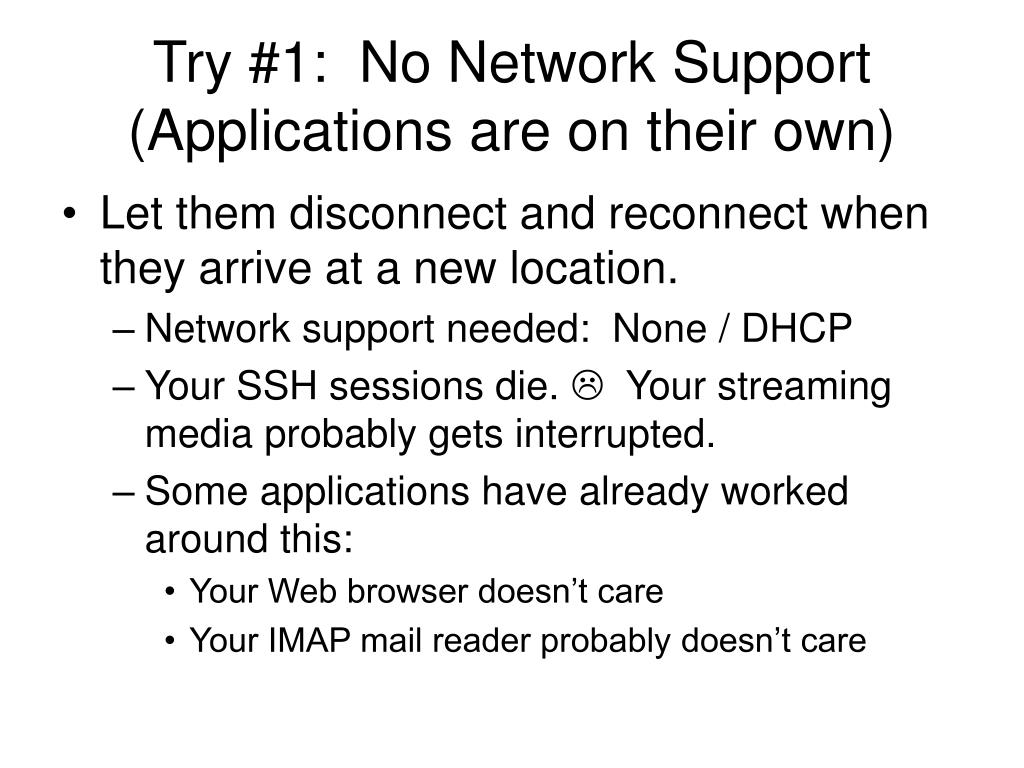 Try #1: No Network Support (Applications are on their own)

• Let them disconnect and reconnect when they arrive at a new location.
– Network support needed: None / DHCP
– Your SSH sessions die. ☹ Your streaming media probably gets interrupted.
– Some applications have already worked around this:
• Your Web browser doesn’t care
• Your IMAP mail reader probably doesn’t care